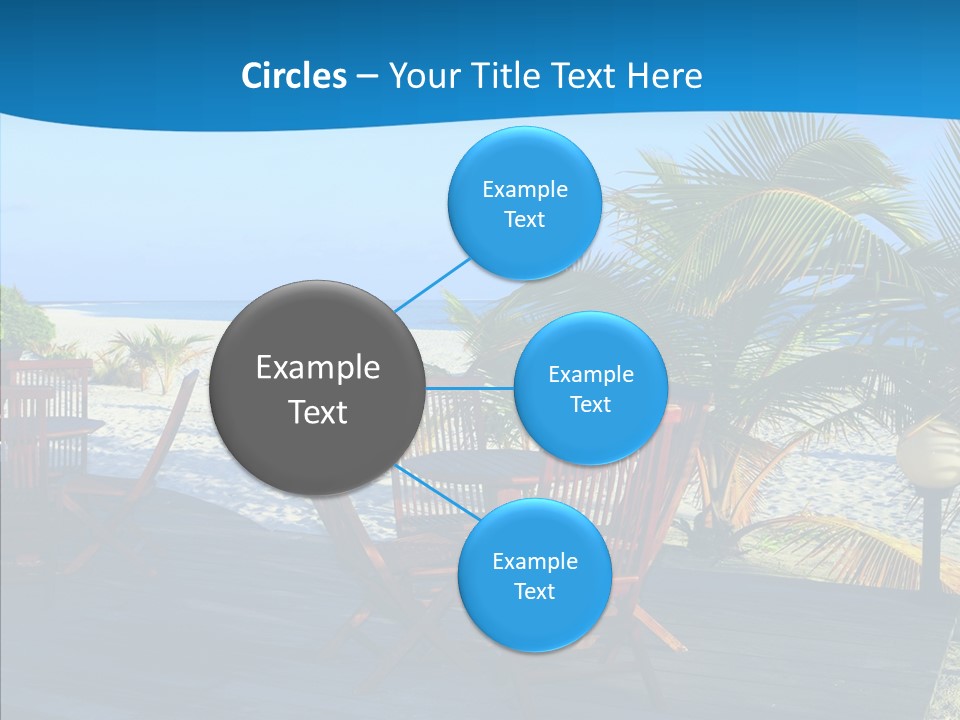 Circles – Your Title Text Here

Example Text

Example Text

Example Text

Example Text